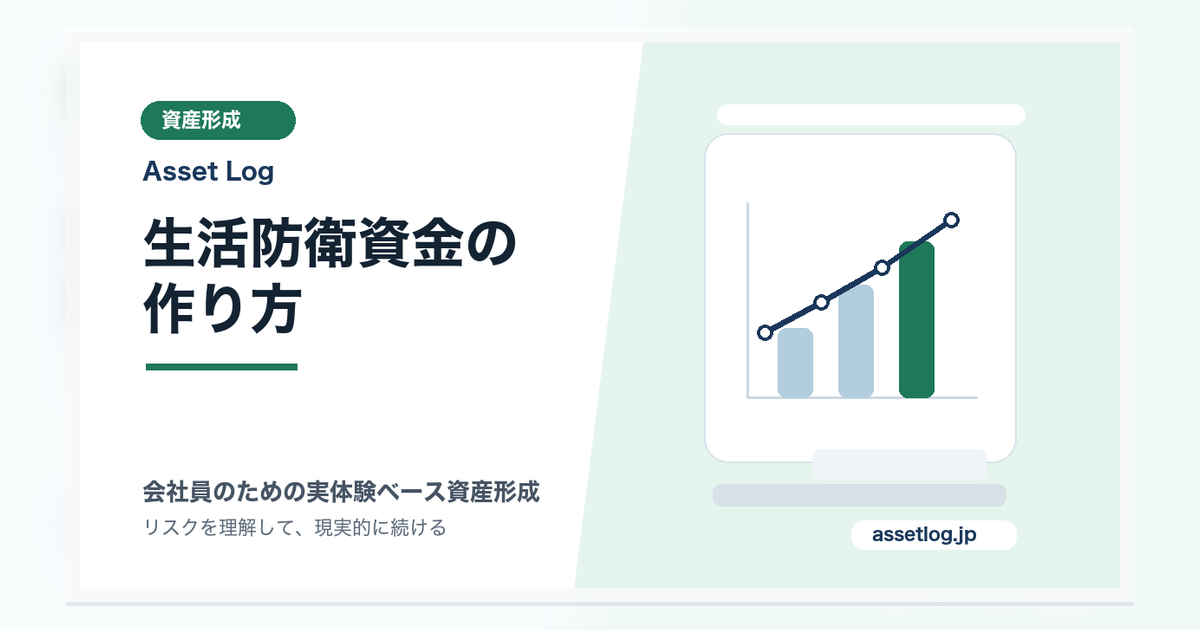 資産形成

Asset Log

生活防衛資金の作り方

会社員のための実体験ベース資産形成

リスクを理解して、現実的に続ける

assetlog.jp